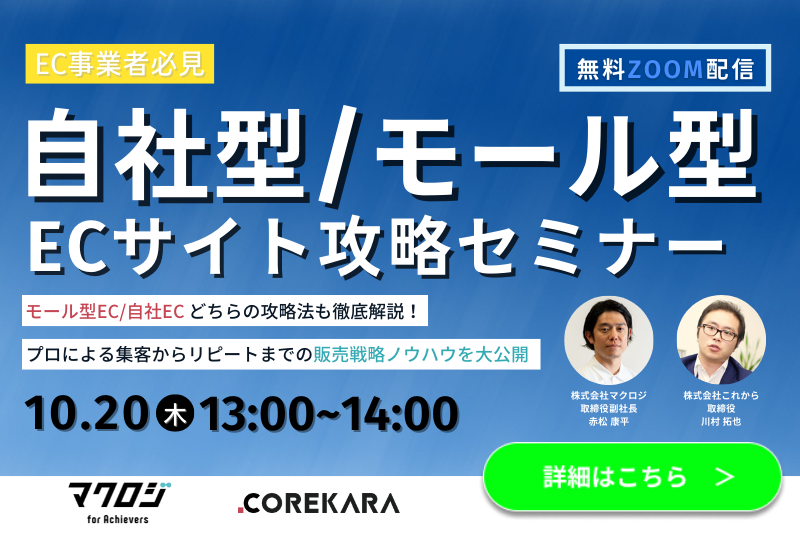 EC事業者必見

無料ZOOM配信

自社型/モール型
ECサイト攻略セミナー

モール型EC/自社EC どちらの攻略法も徹底解説！

プロによる集客からリピートまでの販売戦略ノウハウを大公開

10.20 木 13:00~14:00

株式会社マクロジ
取締役副社長
赤松 康平

株式会社これから
取締役
川村 拓也

詳細はこちら >

マクロジ
for Achievers

.COREKARA